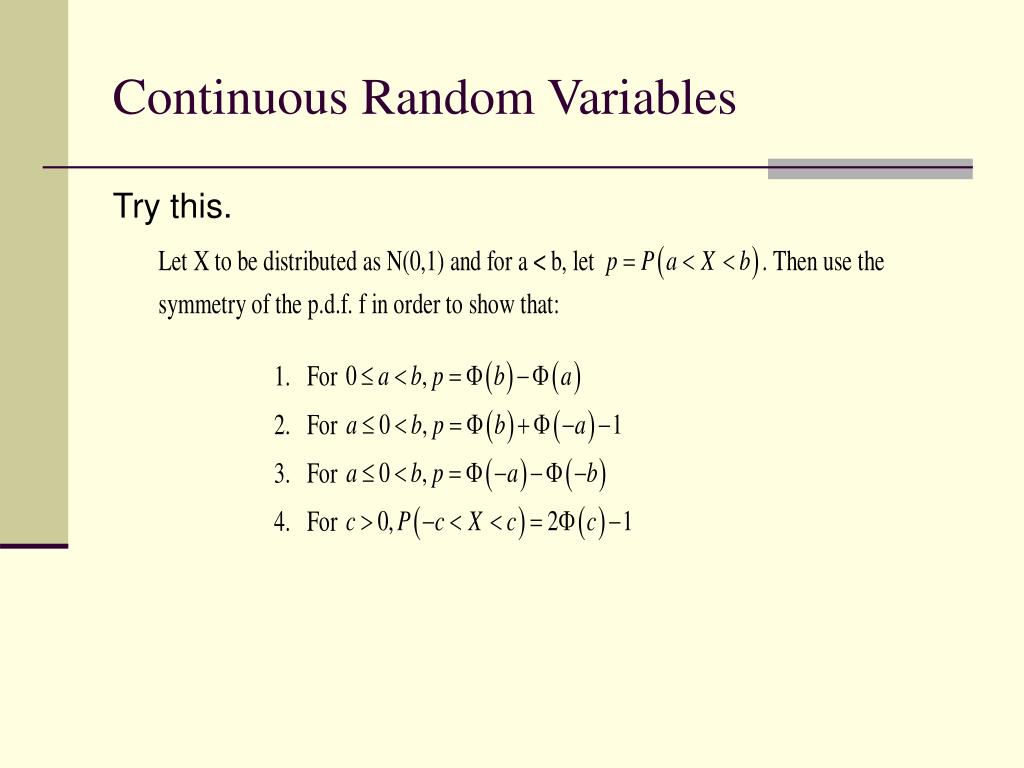 Continuous Random Variables

Try this.

Let X to be distributed as N(0,1) and for a < b, let $p = P(a < X < b)$. Then use the symmetry of the p.d.f. f in order to show that:

1. For $0 \le a < b, p = \Phi(b) - \Phi(a)$
2. For $a \le 0 < b, p = \Phi(b) + \Phi(-a) - 1$
3. For $a \le 0 < b, p = \Phi(-a) - \Phi(-b)$
4. For $c > 0, P(-c < X < c) = 2\Phi(c) - 1$